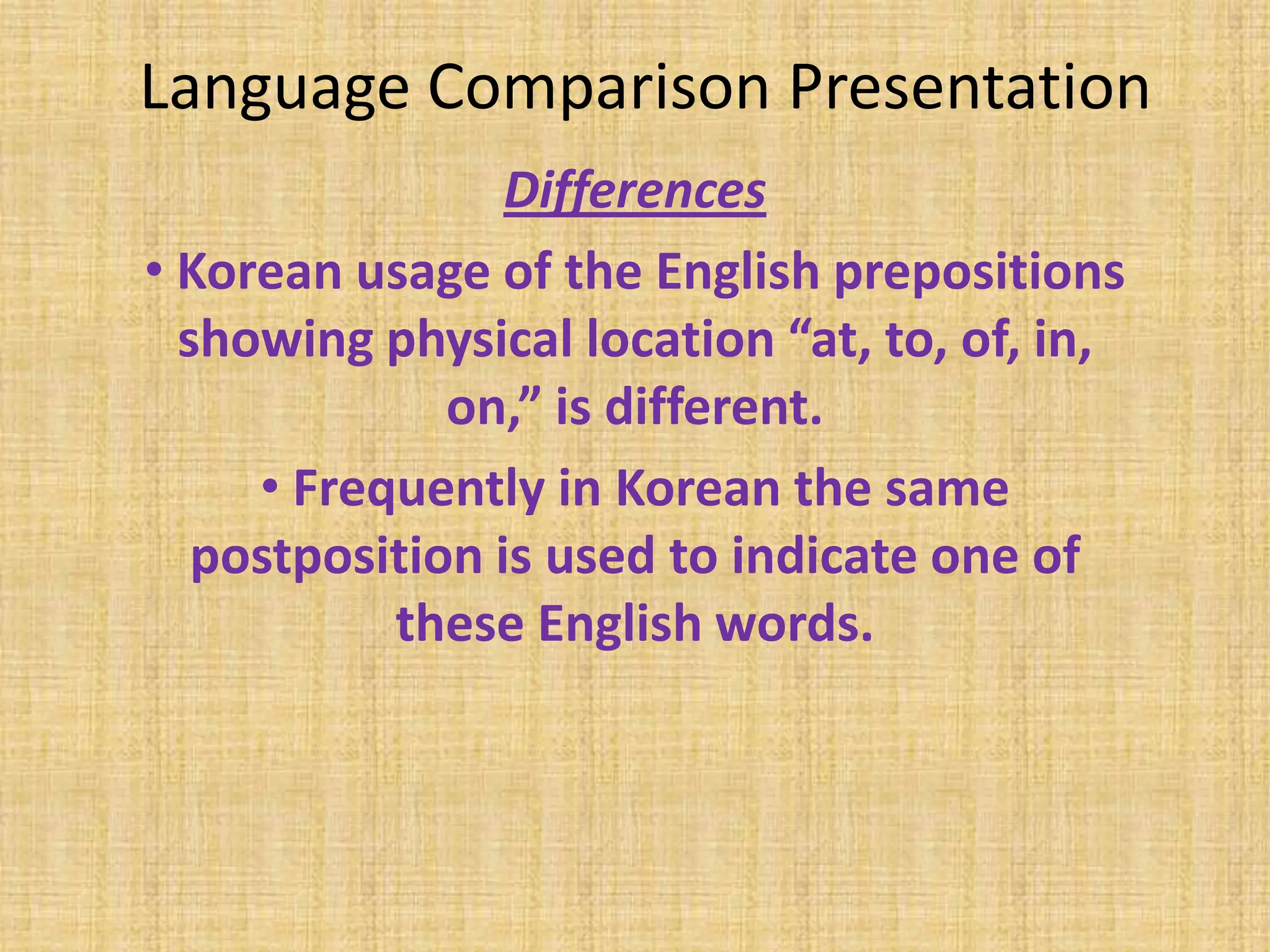 Language Comparison Presentation

Differences

• Korean usage of the English prepositions showing physical location “at, to, of, in, on,” is different.

• Frequently in Korean the same postposition is used to indicate one of these English words.